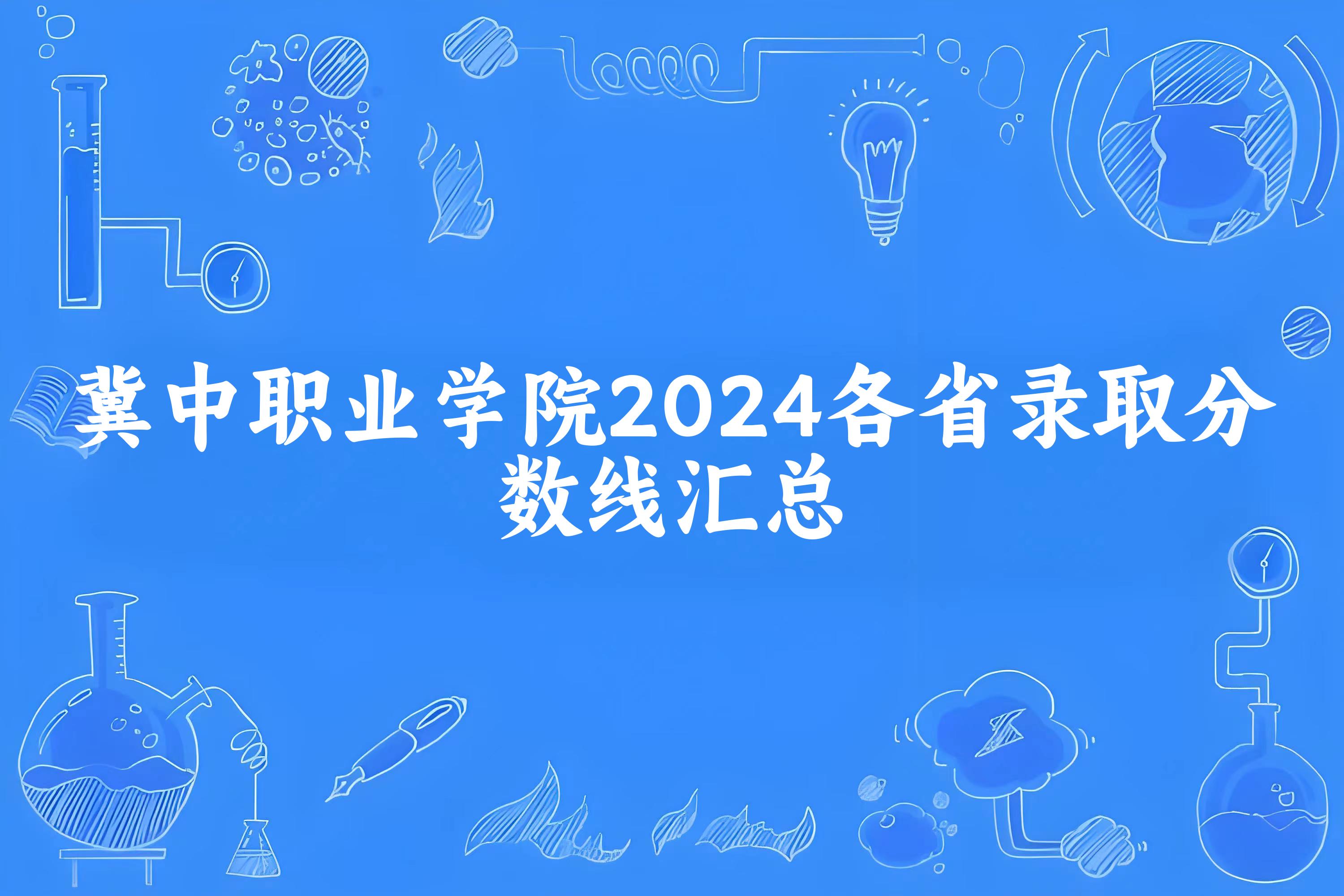 冀中职业学院2024各省录取分数线汇总